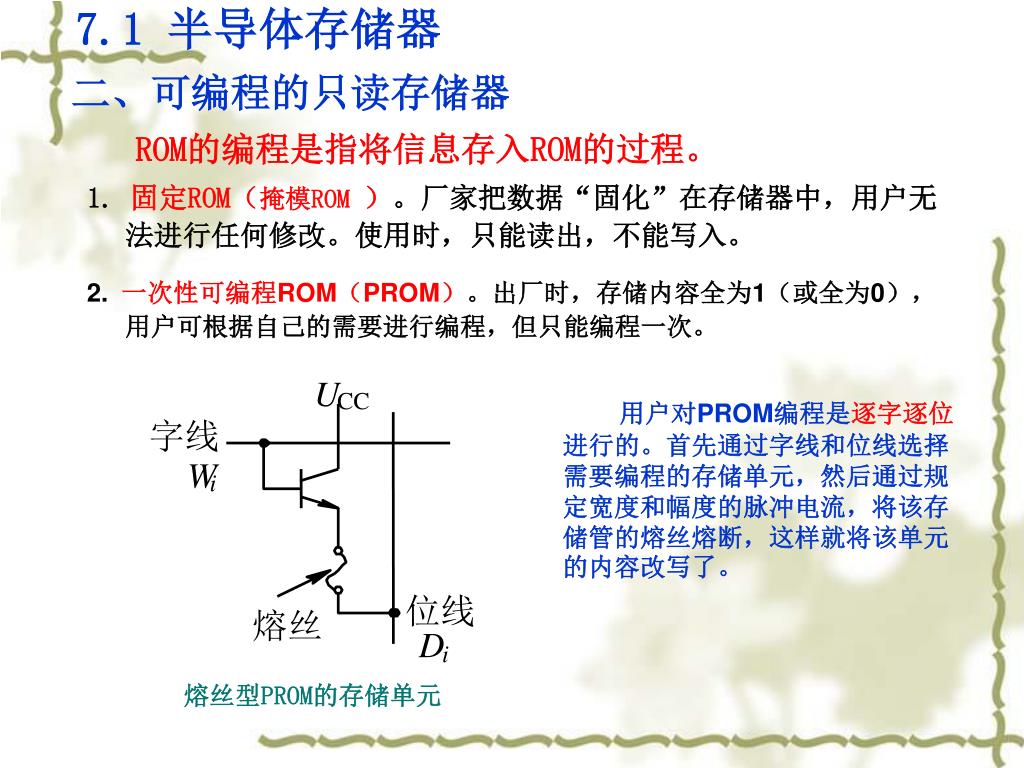 7.1 半导体存储器

二、可编程的只读存储器

ROM的编程是指将信息存入ROM的过程。

1. 固定ROM（掩模ROM ）。厂家把数据“固化”在存储器中，用户无法进行任何修改。使用时，只能读出，不能写入。

2. 一次性可编程ROM（PROM）。出厂时，存储内容全为1（或全为0），用户可根据自己的需要进行编程，但只能编程一次。

$U_{CC}$

字线

$W_i$

熔丝

位线

$D_i$

熔丝型PROM的存储单元

用户对PROM编程是逐字逐位进行的。首先通过字线和位线选择需要编程的存储单元，然后通过规定宽度和幅度的脉冲电流，将该存储管的熔丝熔断，这样就将该单元的内容改写了。